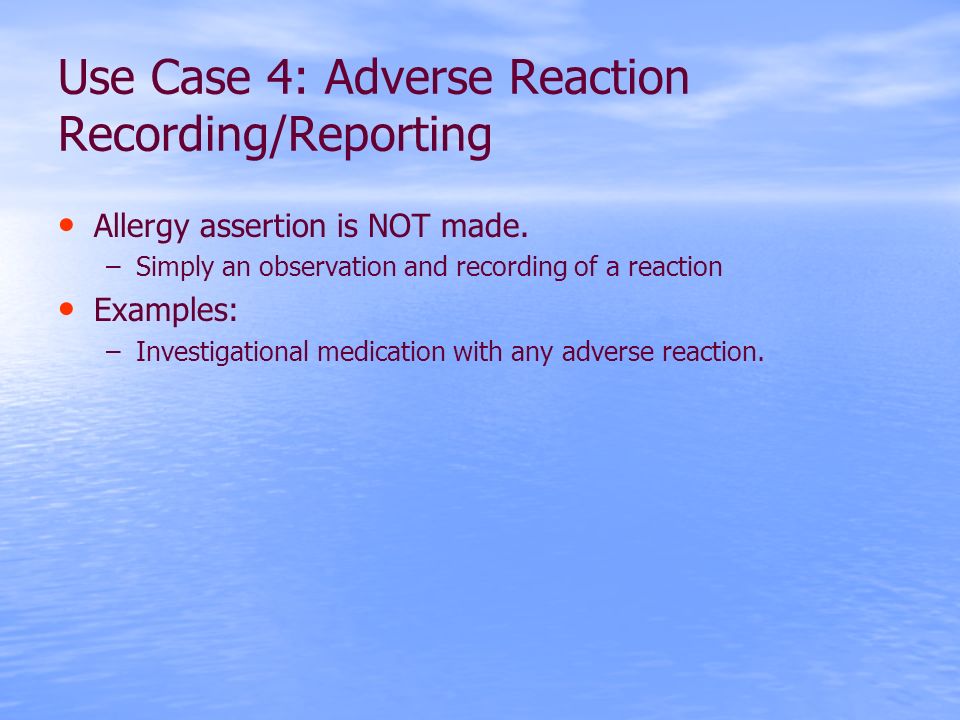 Use Case 4: Adverse Reaction Recording/Reporting

• Allergy assertion is NOT made.
  – Simply an observation and recording of a reaction
• Examples:
  – Investigational medication with any adverse reaction.